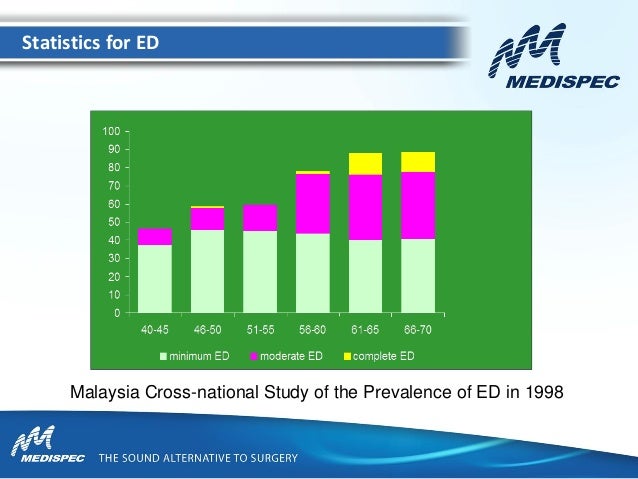 Statistics for ED

MEDISPEC

100
90
80
70
60
50
40
30
20
10
0

40-45 46-50 51-55 56-60 61-65 66-70

minimum ED moderate ED complete ED

Malaysia Cross-national Study of the Prevalence of ED in 1998

MEDISPEC THE SOUND ALTERNATIVE TO SURGERY